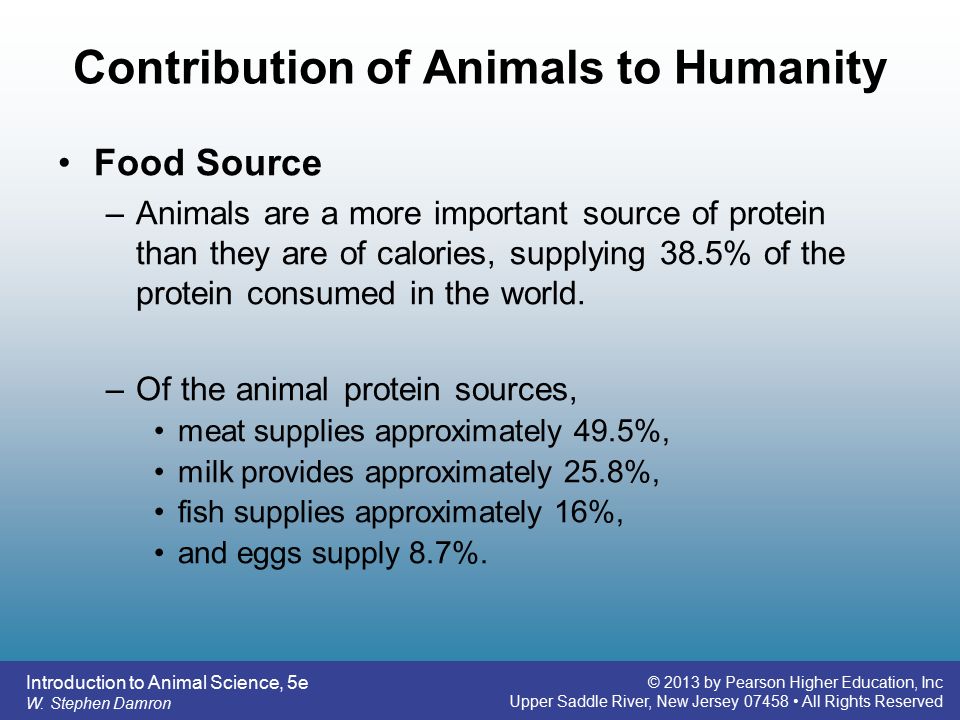 Contribution of Animals to Humanity

• Food Source

– Animals are a more important source of protein than they are of calories, supplying 38.5% of the protein consumed in the world.

– Of the animal protein sources,

• meat supplies approximately 49.5%,
• milk provides approximately 25.8%,
• fish supplies approximately 16%,
• and eggs supply 8.7%.

Introduction to Animal Science, 5e
W. Stephen Damron

© 2013 by Pearson Higher Education, Inc
Upper Saddle River, New Jersey 07458 • All Rights Reserved